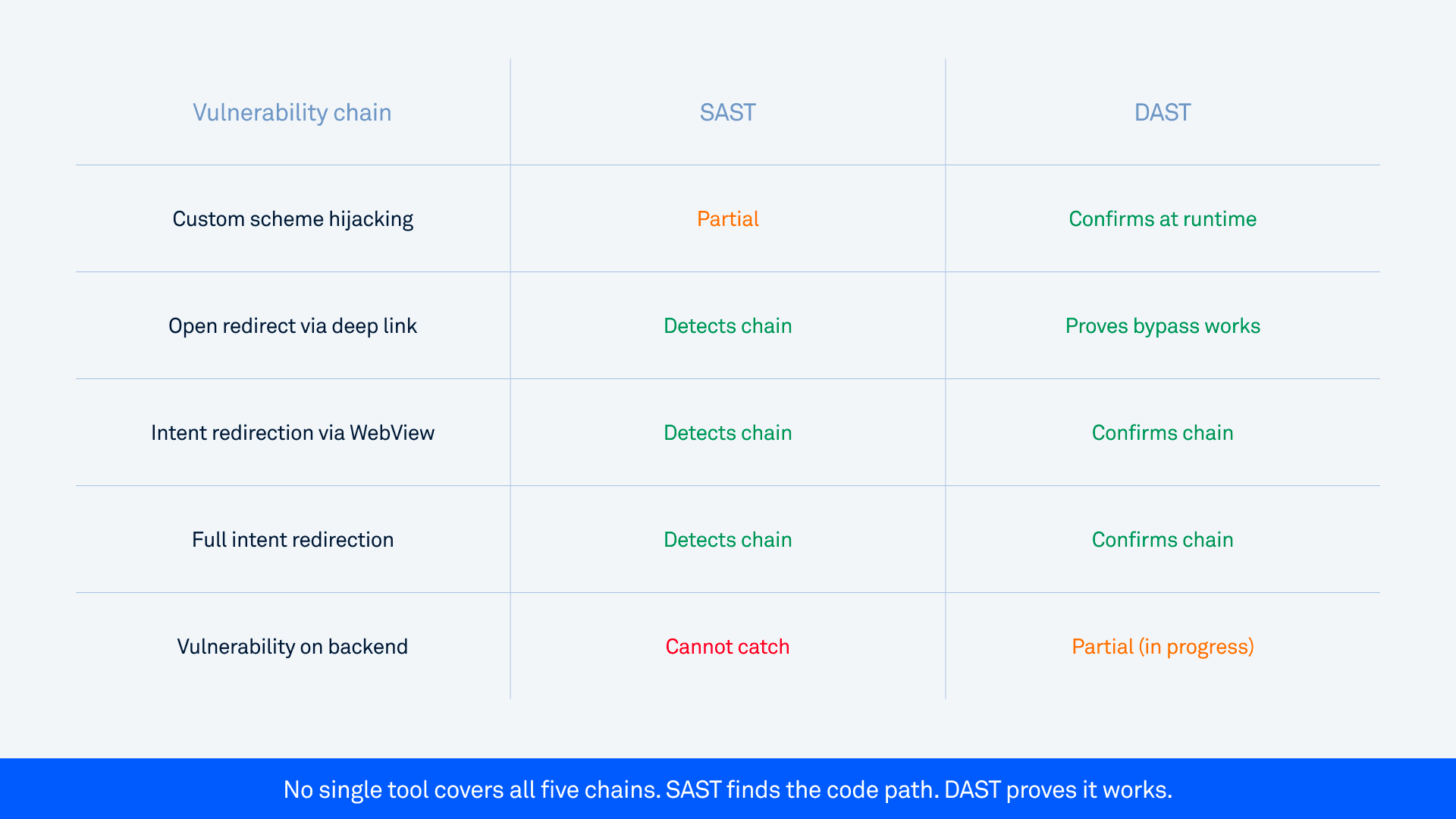 | Vulnerability chain | SAST | DAST |
|---|---|---|
| Custom scheme hijacking | Partial | Confirms at runtime |
| Open redirect via deep link | Detects chain | Proves bypass works |
| Intent redirection via WebView | Detects chain | Confirms chain |
| Full intent redirection | Detects chain | Confirms chain |
| Vulnerability on backend | Cannot catch | Partial (in progress) |

No single tool covers all five chains. SAST finds the code path. DAST proves it works.